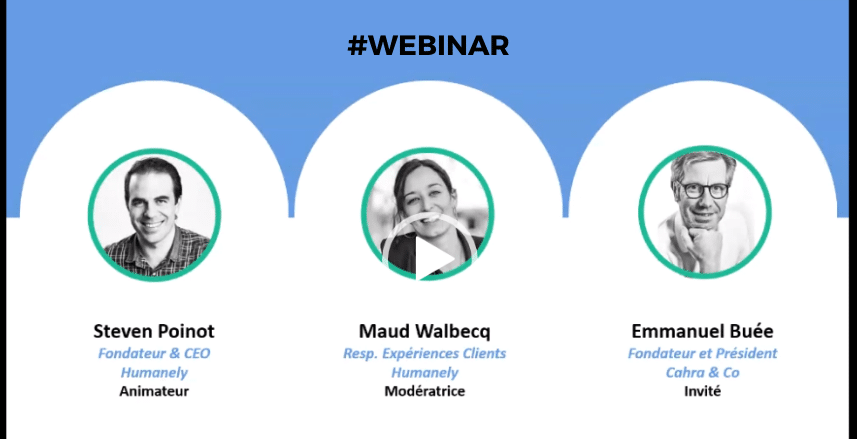 #WEBINAR

Steven Poinot
Fondateur & CEO
Humanely
Animateur

Maud Walbecq
Resp. Expériences Clients
Humanely
Modératrice

Emmanuel Buée
Fondateur et Président
Cahra & Co
Invité